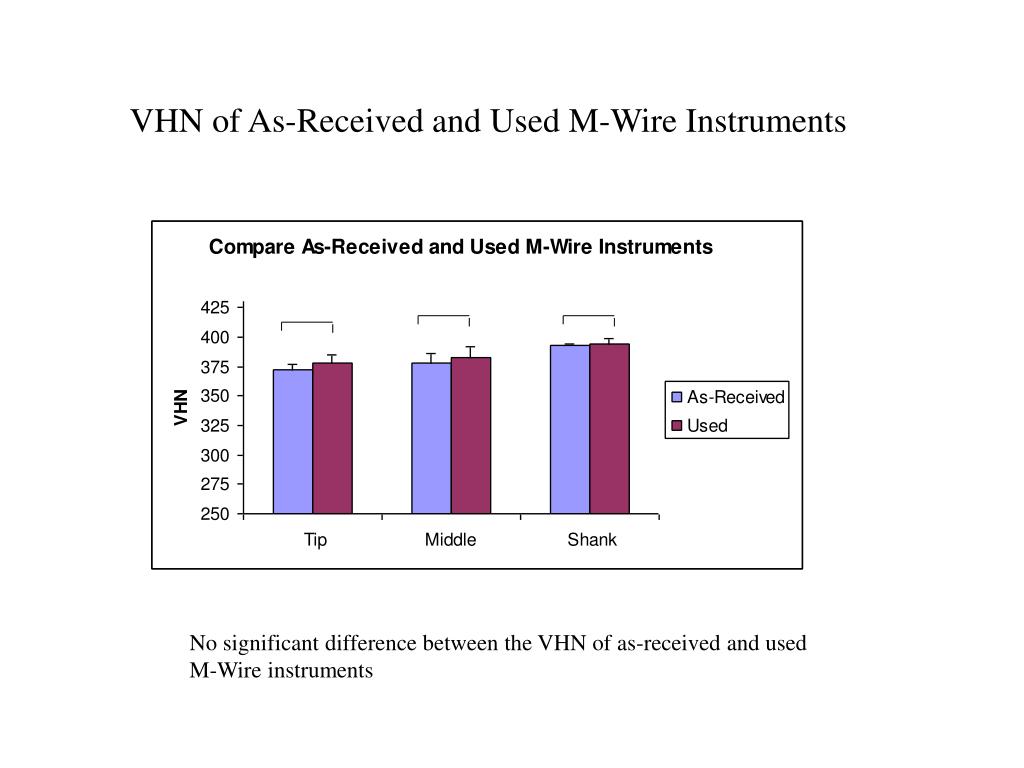 VHN of As-Received and Used M-Wire Instruments

Compare As-Received and Used M-Wire Instruments

425
400
375
350
325
300
275
250

VHN

Tip
Middle
Shank

As-Received
Used

No significant difference between the VHN of as-received and used M-Wire instruments